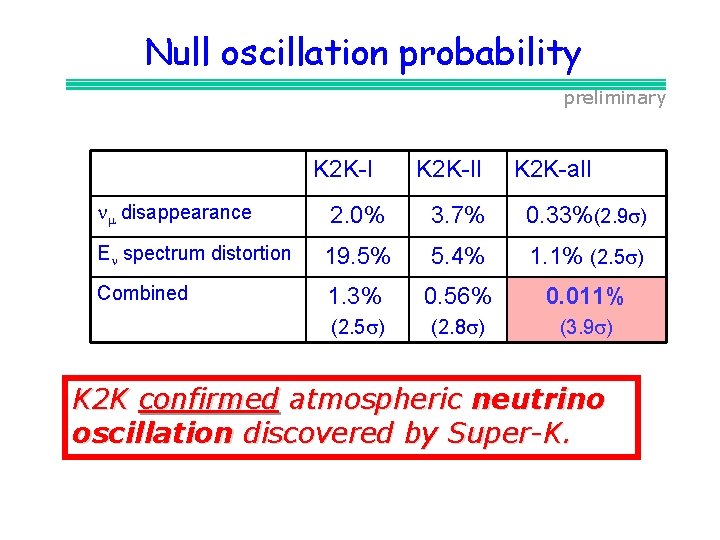 Null oscillation probability

preliminary

| | K2K-I | K2K-II | K2K-all |
|---|---|---|---|
| $\nu_\mu$ disappearance | 2.0% | 3.7% | 0.33%(2.9$\sigma$) |
| $E_\nu$ spectrum distortion | 19.5% | 5.4% | 1.1% (2.5$\sigma$) |
| Combined | 1.3% (2.5$\sigma$) | 0.56% (2.8$\sigma$) | 0.011% (3.9$\sigma$) |

K2K confirmed atmospheric neutrino oscillation discovered by Super-K.